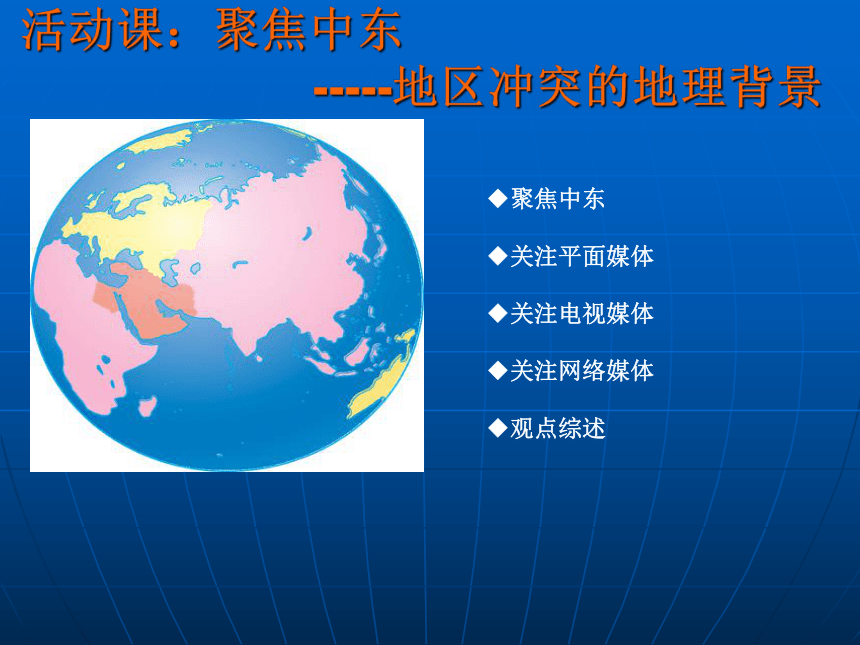 活动课：聚焦中东

-----地区冲突的地理背景

◆聚焦中东

◆关注平面媒体

◆关注电视媒体

◆关注网络媒体

◆观点综述